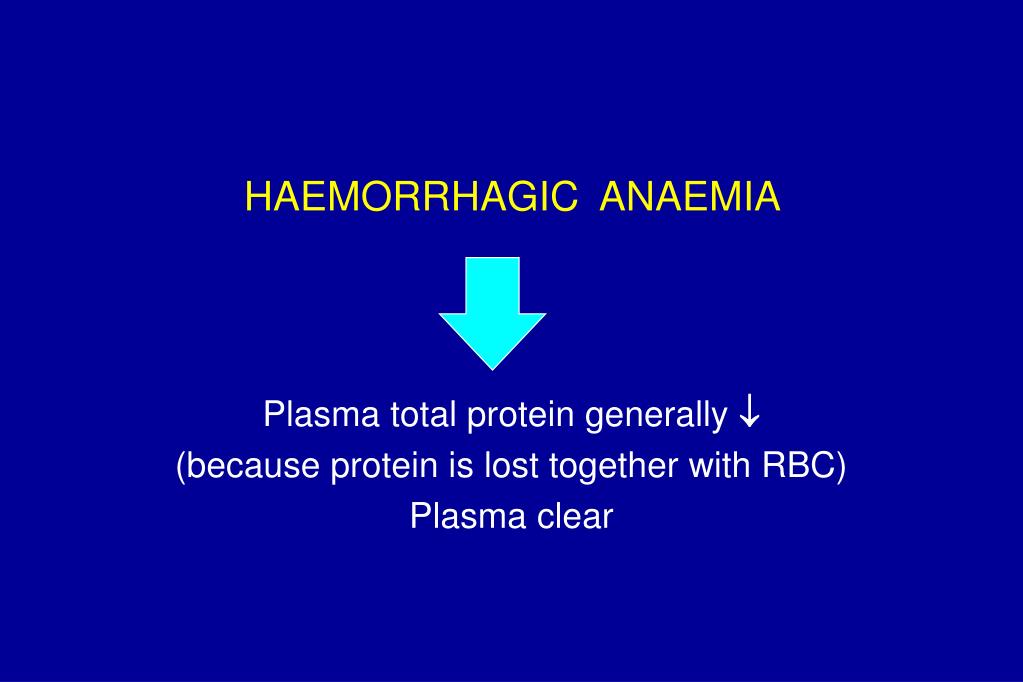 HAEMORRHAGIC ANAEMIA

Plasma total protein generally ↓
(because protein is lost together with RBC)
Plasma clear